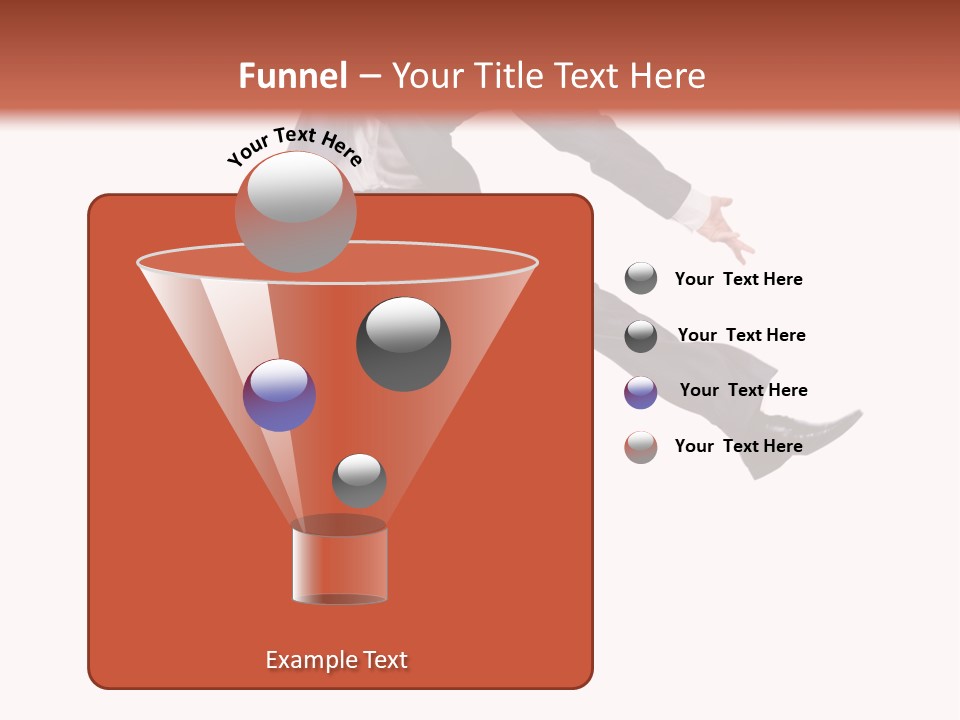 Funnel – Your Title Text Here

Your Text Here

Your Text Here

Your Text Here

Your Text Here

Your Text Here

Example Text